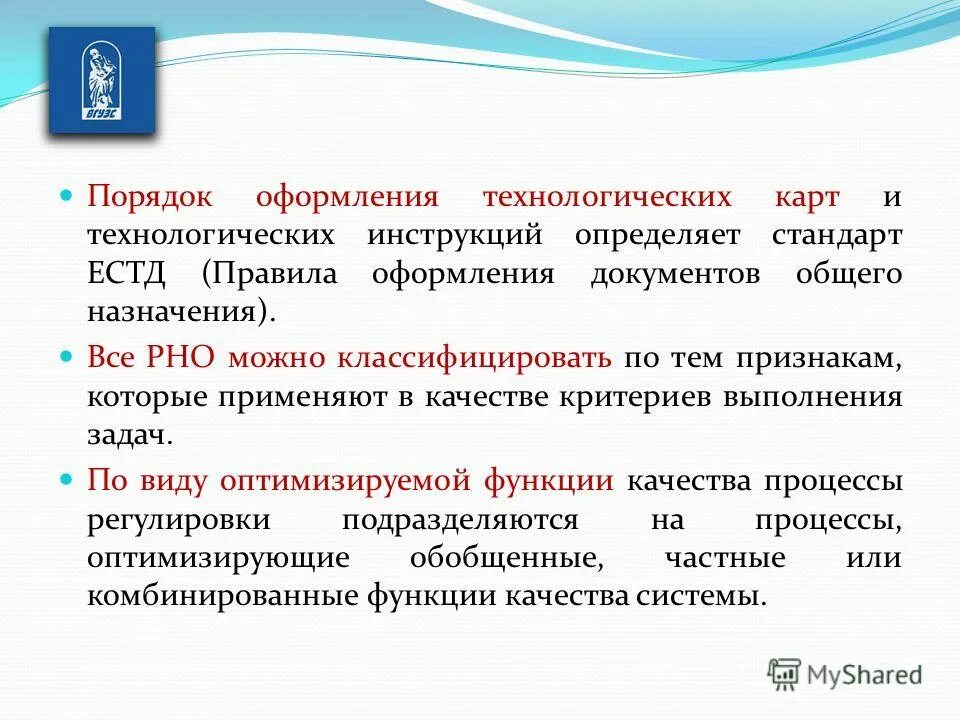 ВГУЭС

Порядок оформления технологических карт и технологических инструкций определяет стандарт ЕСТД (Правила оформления документов общего назначения).

Все РНО можно классифицировать по тем признакам, которые применяют в качестве критериев выполнения задач.

По виду оптимизируемой функции качества процессы регулировки подразделяются на процессы, оптимизирующие обобщенные, частные или комбинированные функции качества системы.

MyShared